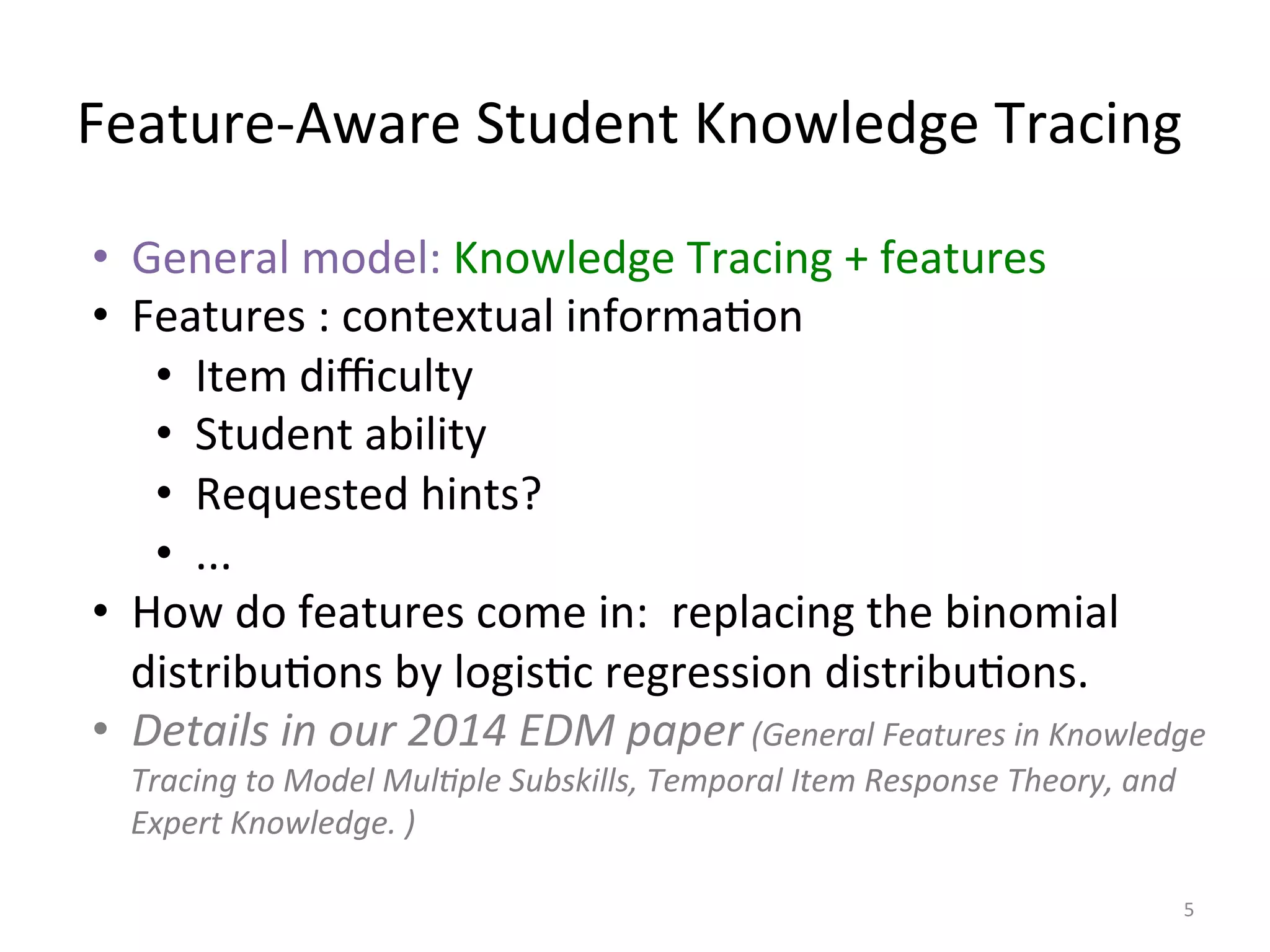 Feature-Aware Student Knowledge Tracing

• General model: Knowledge Tracing + features
• Features : contextual information
  • Item difficulty
  • Student ability
  • Requested hints?
  • ...
• How do features come in: replacing the binomial distributions by logistic regression distributions.
• Details in our 2014 EDM paper (General Features in Knowledge Tracing to Model Multiple Subskills, Temporal Item Response Theory, and Expert Knowledge. )

5